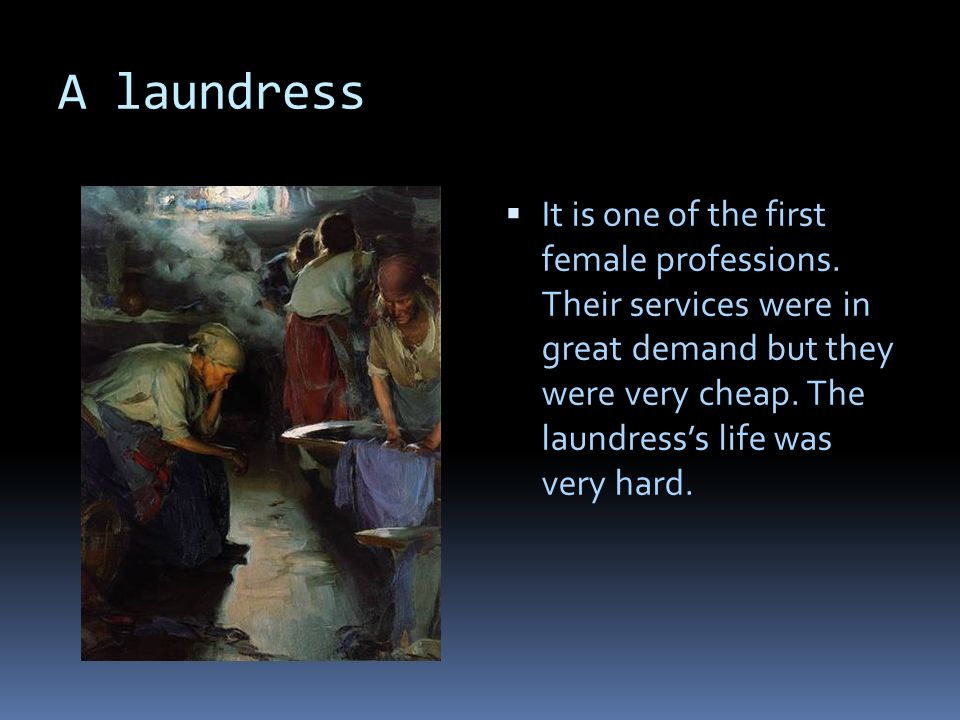 A laundress

▪ It is one of the first female professions. Their services were in great demand but they were very cheap. The laundress's life was very hard.